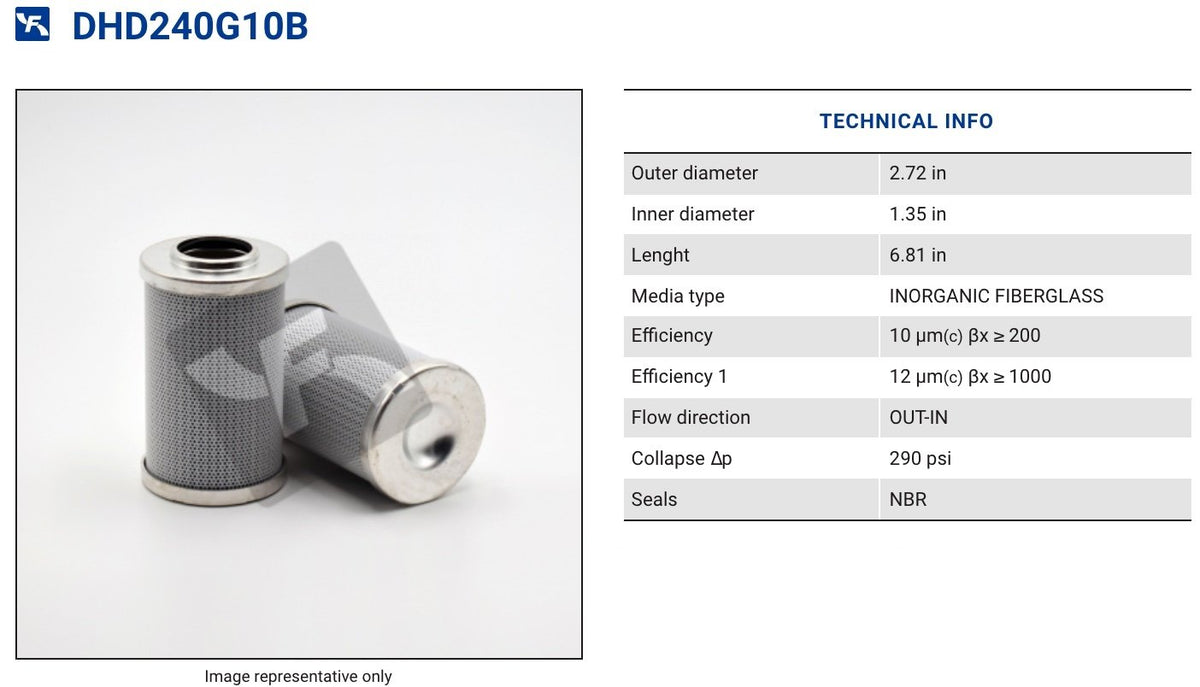 DHD240G10B

Image representative only

TECHNICAL INFO

| | |
|---|---|
| Outer diameter | 2.72 in |
| Inner diameter | 1.35 in |
| Lenght | 6.81 in |
| Media type | INORGANIC FIBERGLASS |
| Efficiency | 10 µm(c) βx ≥ 200 |
| Efficiency 1 | 12 µm(c) βx ≥ 1000 |
| Flow direction | OUT-IN |
| Collapse Δp | 290 psi |
| Seals | NBR |